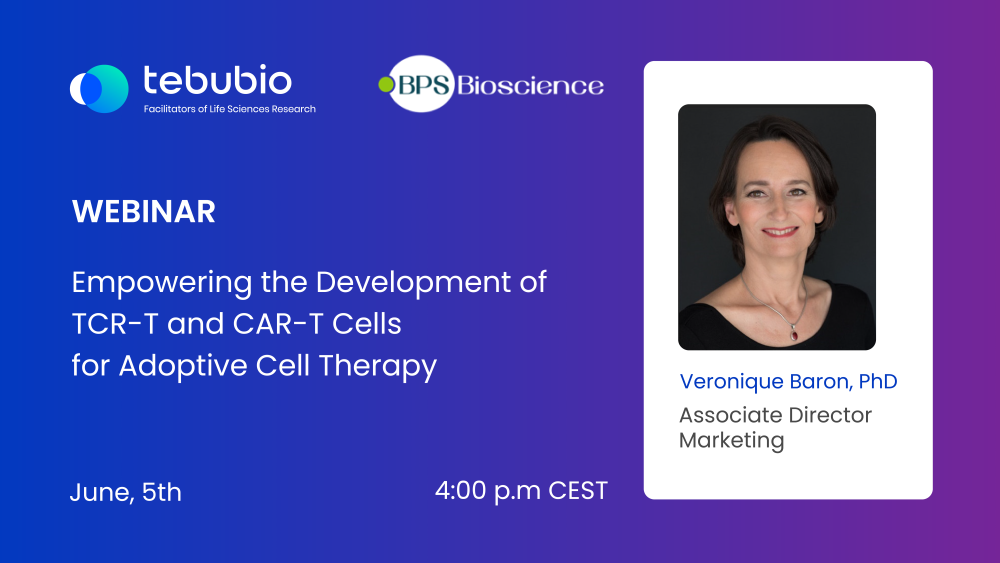 tebubio
Facilitators of Life Sciences Research

BPS Bioscience

WEBINAR

Empowering the Development of TCR-T and CAR-T Cells for Adoptive Cell Therapy

June, 5th

4:00 p.m CEST

Veronique Baron, PhD
Associate Director Marketing